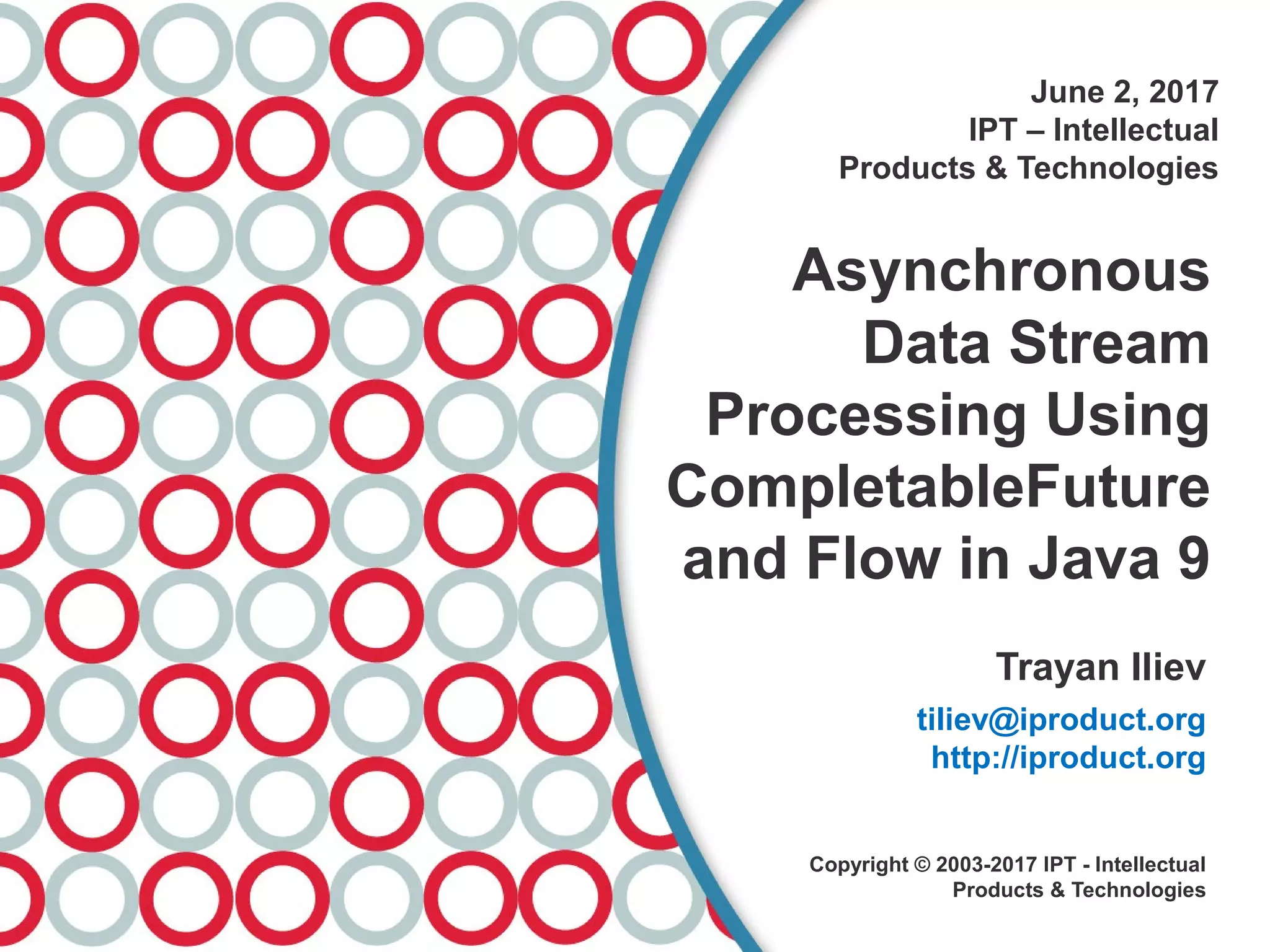 June 2, 2017
IPT – Intellectual Products & Technologies

Asynchronous Data Stream Processing Using CompletableFuture and Flow in Java 9

Trayan Iliev

tiliev@iproduct.org
http://iproduct.org

Copyright © 2003-2017 IPT - Intellectual Products & Technologies